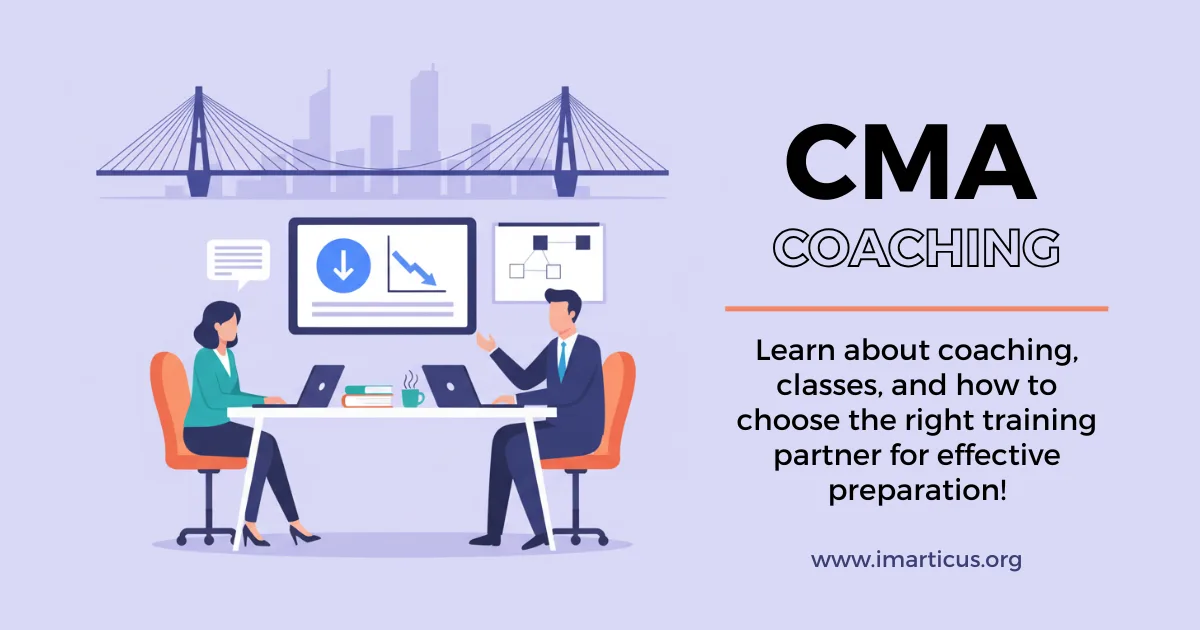 CMA
COACHING

Learn about coaching, classes, and how to choose the right training partner for effective preparation!

www.imarticus.org